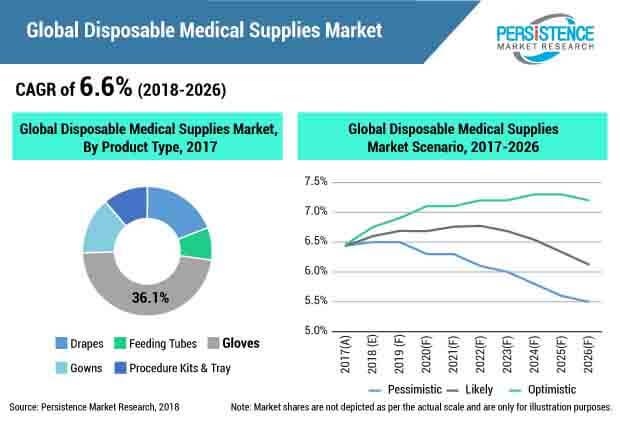 Global Disposable Medical Supplies Market

PERSISTENCE MARKET RESEARCH

CAGR of 6.6% (2018-2026)

Global Disposable Medical Supplies Market, By Product Type, 2017

36.1%

Drapes
Feeding Tubes
Gloves
Gowns
Procedure Kits & Tray

Global Disposable Medical Supplies Market Scenario, 2017-2026

7.5%
7.0%
6.5%
6.0%
5.5%
5.0%

2017(A)
2018 (E)
2019 (F)
2020(F)
2021(F)
2022(F)
2023(F)
2024(F)
2025(F)
2026(F)

Pessimistic
Likely
Optimistic

Source: Persistence Market Research, 2018

Note: Market shares are not depicted as per the actual scale and are only for illustration purposes.